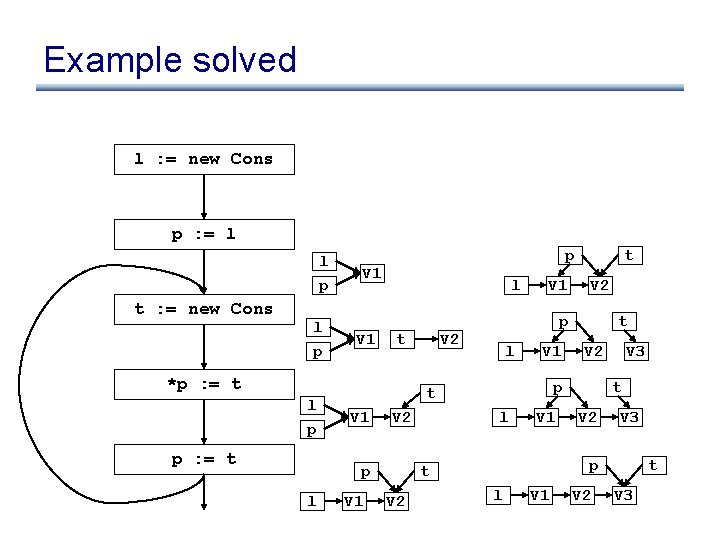 Example solved

l := new Cons

p := l

t := new Cons

*p := t

p := t

l
p
V1

l
p
V1
t
V2

l
p
V1
V2
t

p
t
l
V1
V2

p
t
l
V1
V2

p
t
l
V1
V2
V3

p
t
l
V1
V2
V3

p
t
l
V1
V2
V3